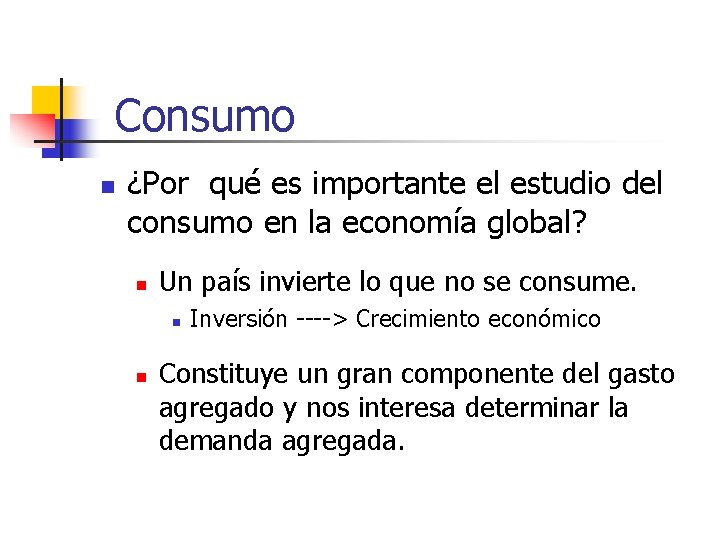 Consumo

¿Por qué es importante el estudio del consumo en la economía global?

Un país invierte lo que no se consume.

Inversión ----> Crecimiento económico

Constituye un gran componente del gasto agregado y nos interesa determinar la demanda agregada.